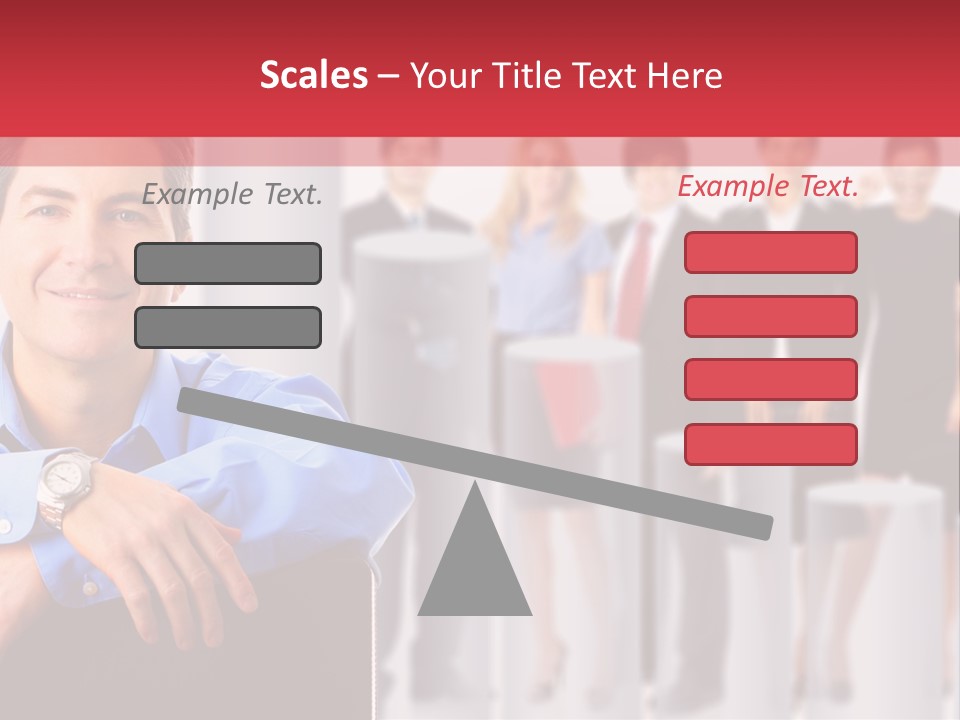 Scales – Your Title Text Here

Example Text.

Example Text.